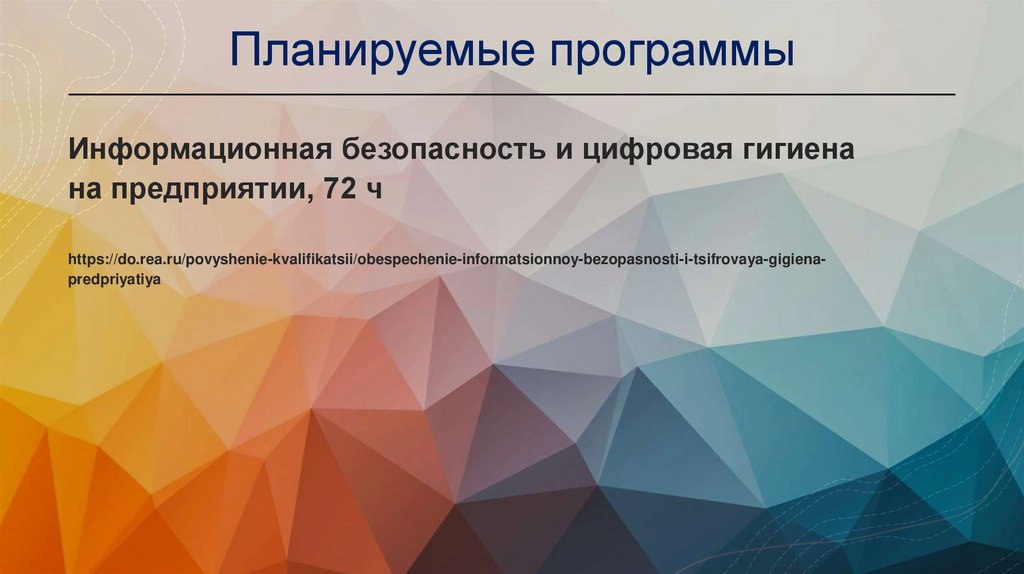 Планируемые программы

Информационная безопасность и цифровая гигиена на предприятии, 72 ч

https://do.rea.ru/povyshenie-kvalifikatsii/obespechenie-informatsionnoy-bezopasnosti-i-tsifrovaya-gigiena-predpriyatiya